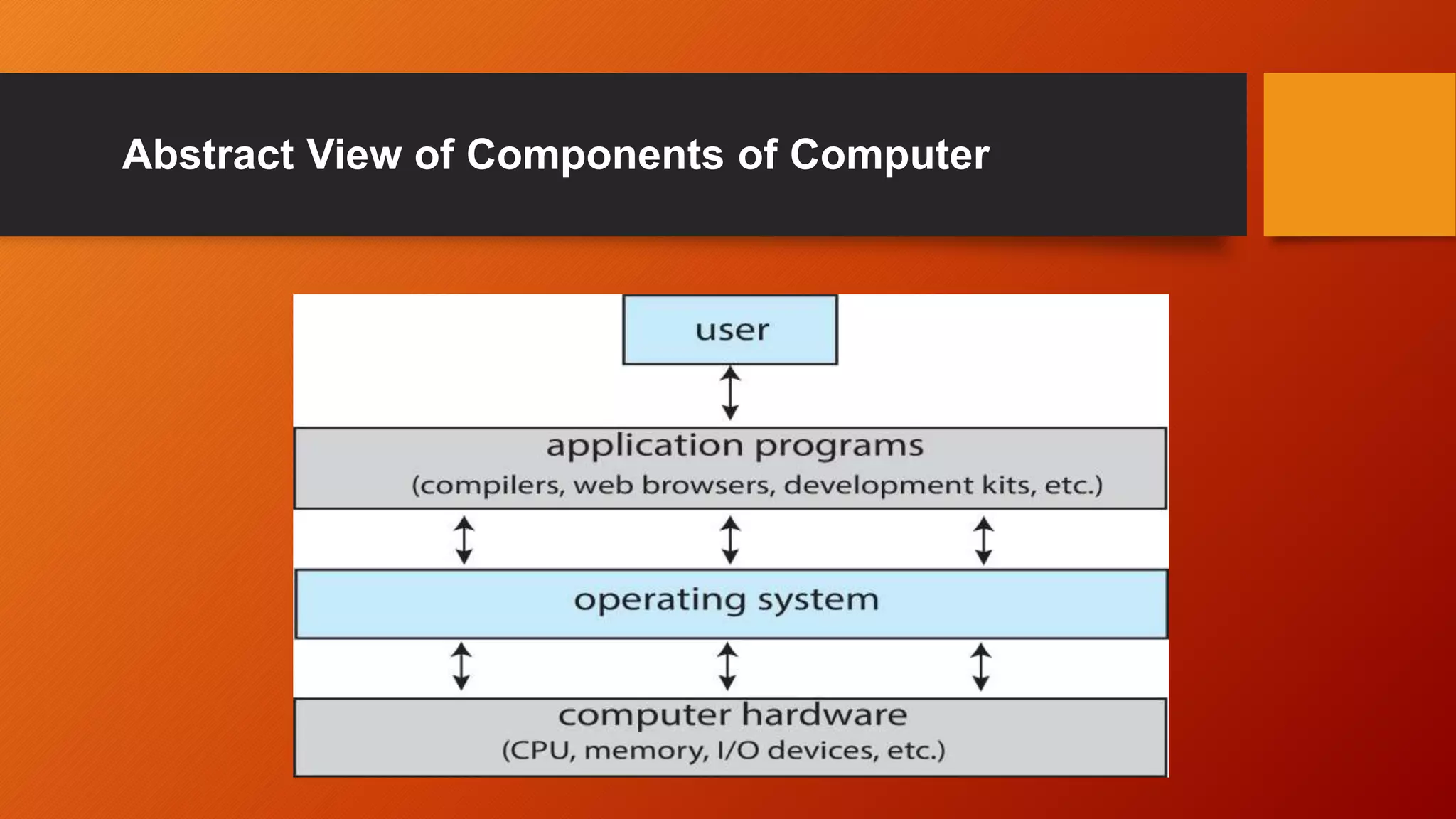 Abstract View of Components of Computer

user

application programs
(compilers, web browsers, development kits, etc.)

operating system

computer hardware
(CPU, memory, I/O devices, etc.)